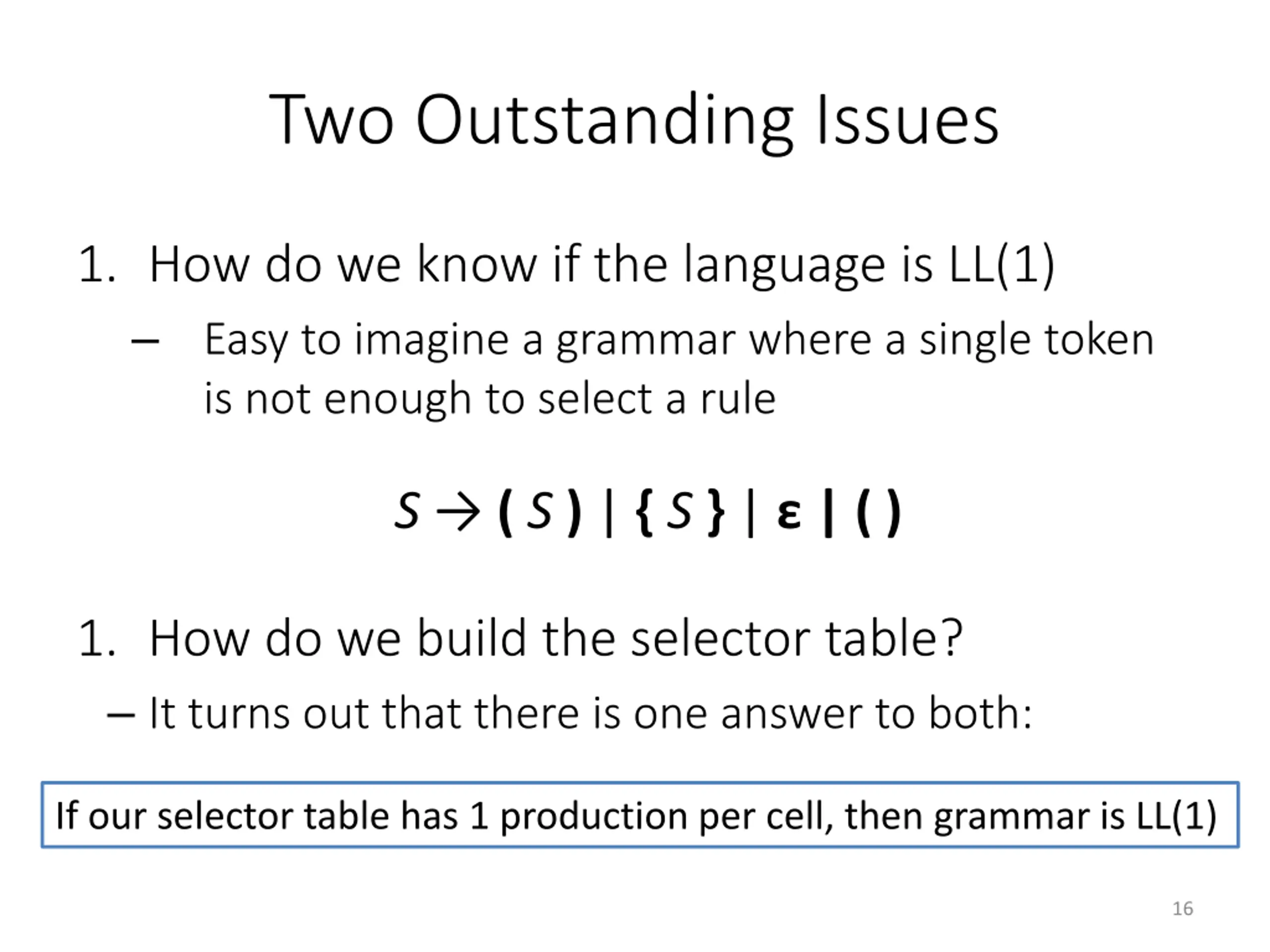 Two Outstanding Issues

1. How do we know if the language is LL(1)

– Easy to imagine a grammar where a single token is not enough to select a rule

$S \rightarrow ( S ) \mid \{ S \} \mid \varepsilon \mid ( )$

1. How do we build the selector table?

– It turns out that there is one answer to both:

If our selector table has 1 production per cell, then grammar is LL(1)

16